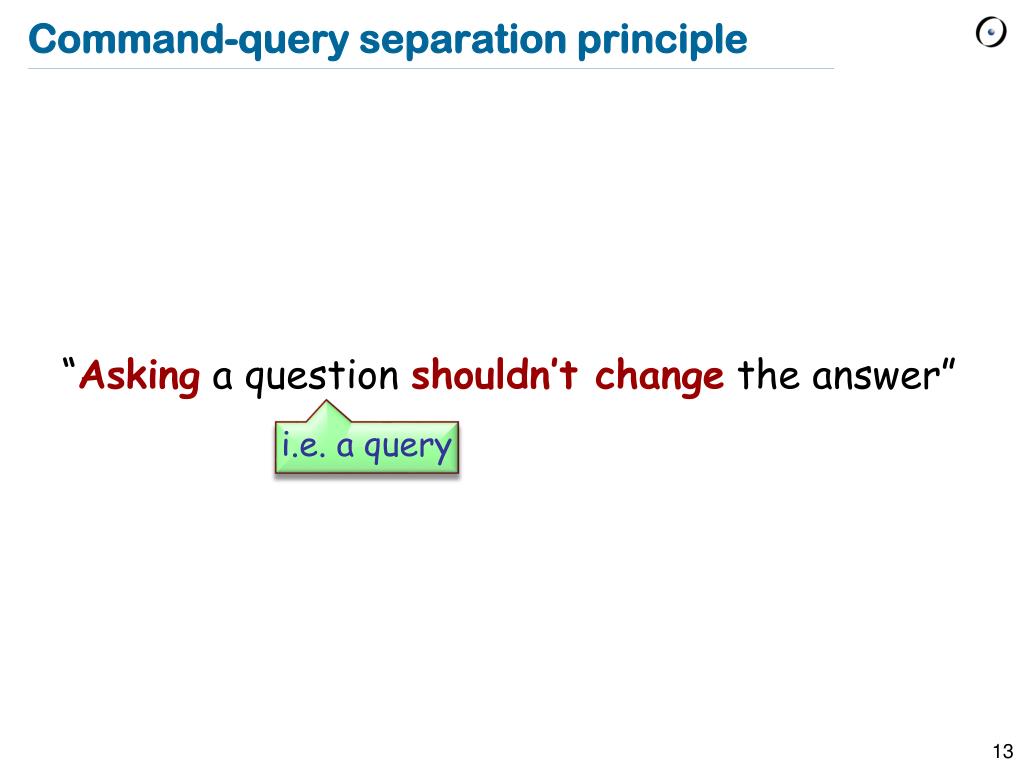 Command-query separation principle

“Asking a question shouldn’t change the answer”

i.e. a query

13